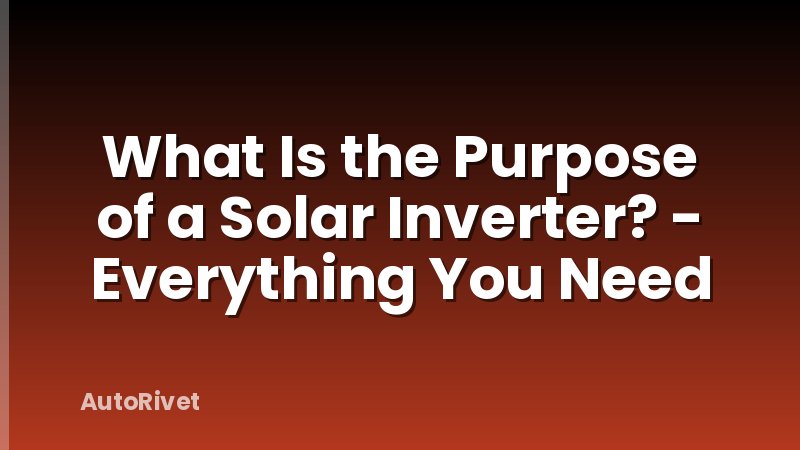 What Is the Purpose of a Solar Inverter? - Everything You Need

AutoRivet